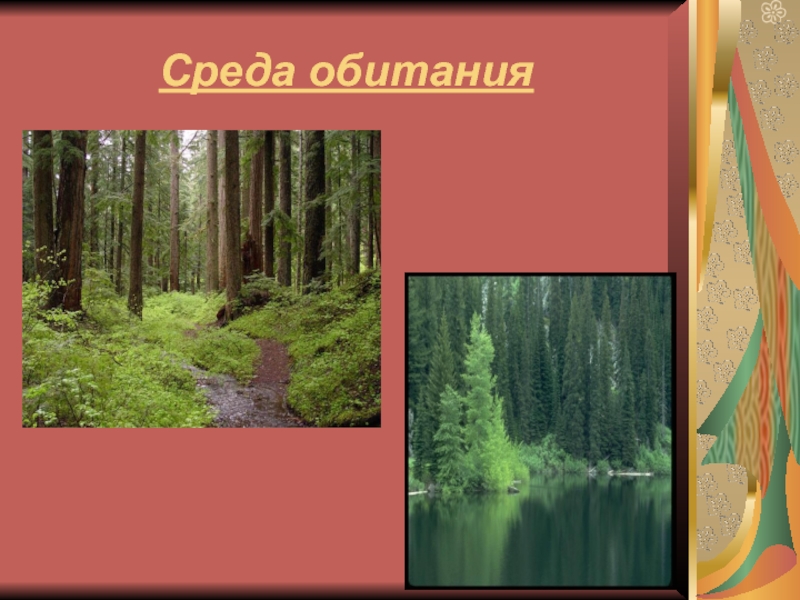 Среда обитания